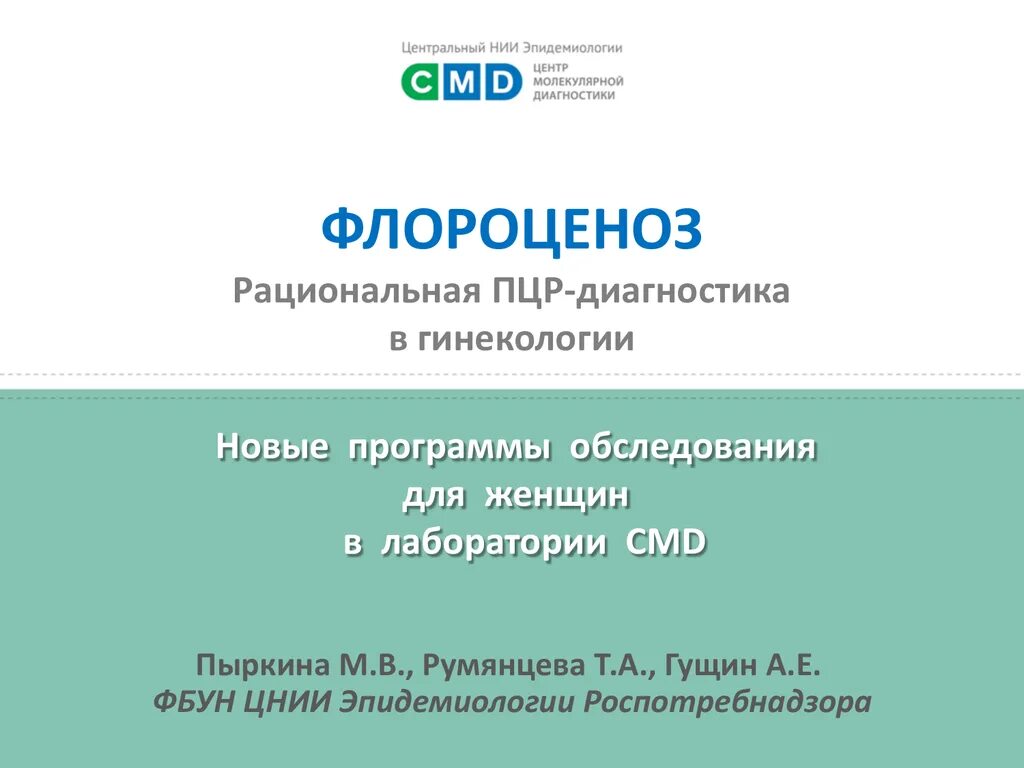 Центральный НИИ Эпидемиологии
CMD ЦЕНТР МОЛЕКУЛЯРНОЙ ДИАГНОСТИКИ

ФЛОРОЦЕНОЗ
Рациональная ПЦР-диагностика в гинекологии

Новые программы обследования для женщин в лаборатории CMD

Пыркина М.В., Румянцева Т.А., Гущин А.Е.
ФБУН ЦНИИ Эпидемиологии Роспотребнадзора